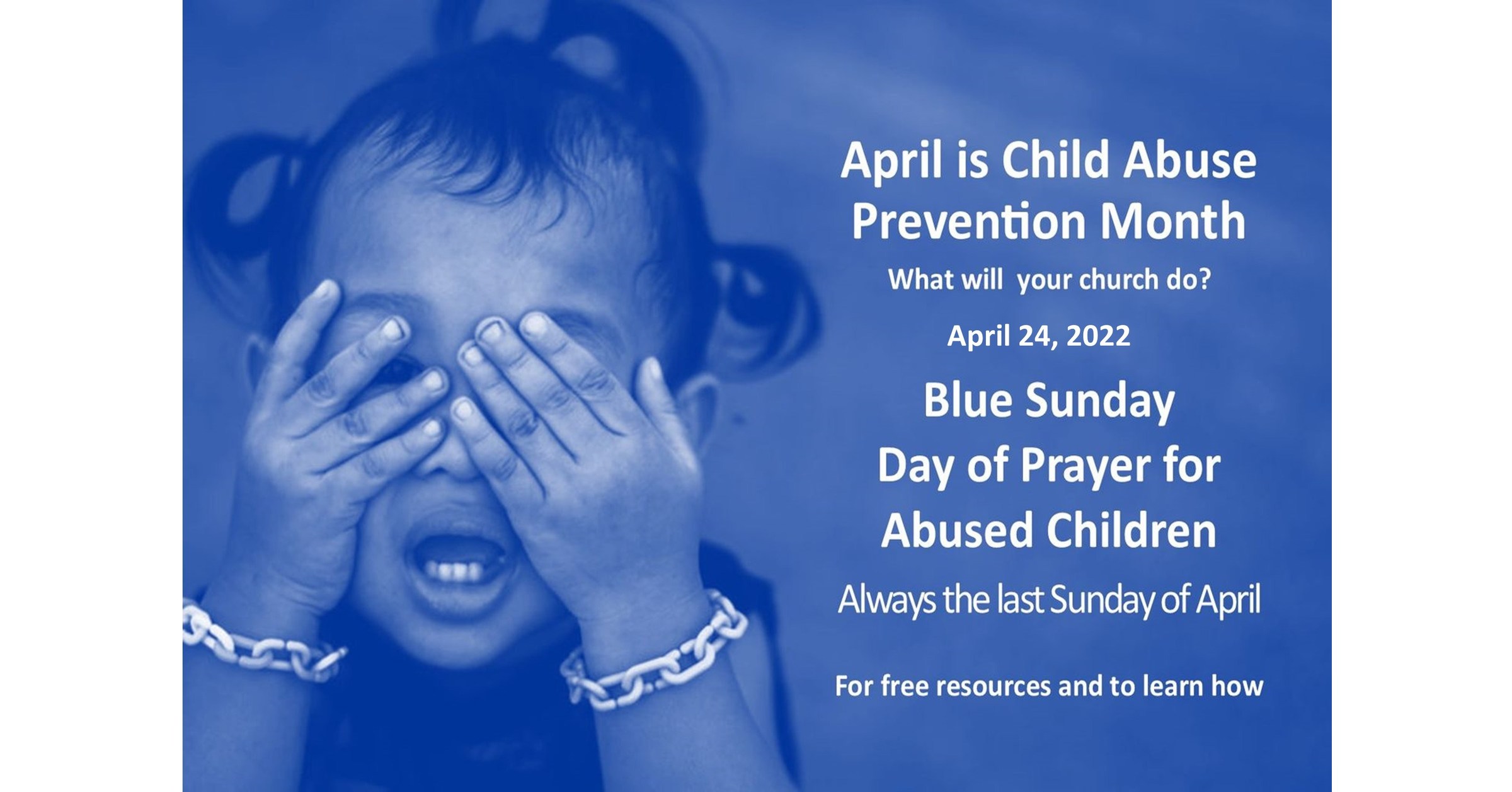 April is Child Abuse Prevention Month

What will your church do?

April 24, 2022

Blue Sunday
Day of Prayer for Abused Children

Always the last Sunday of April

For free resources and to learn how